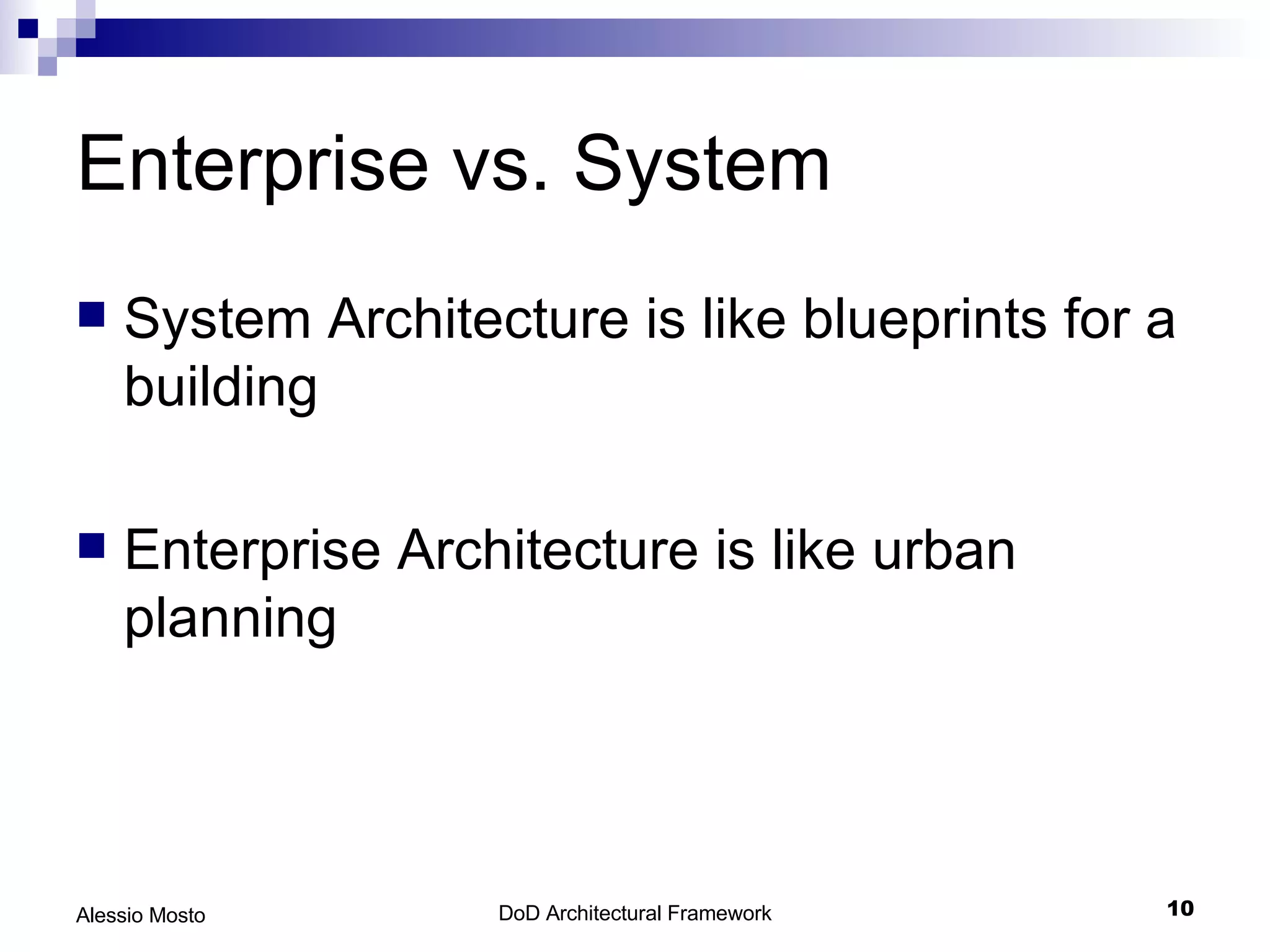 Enterprise vs. System

System Architecture is like blueprints for a building

Enterprise Architecture is like urban planning

Alessio Mosto

DoD Architectural Framework

10